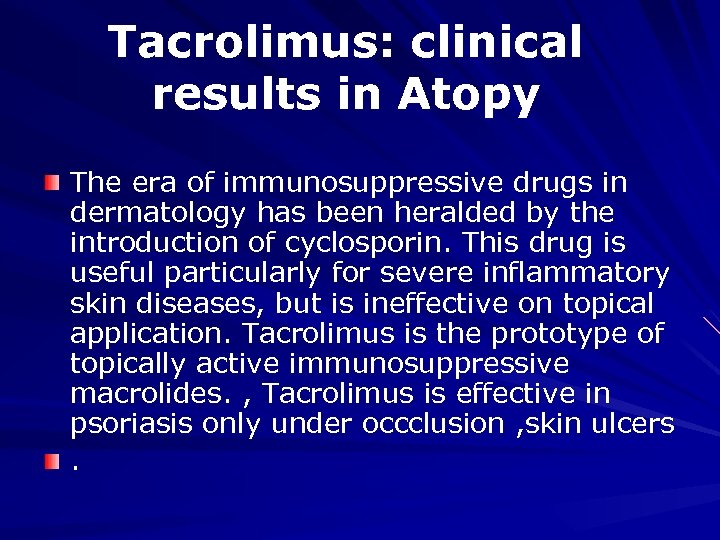 Tacrolimus: clinical results in Atopy

The era of immunosuppressive drugs in dermatology has been heralded by the introduction of cyclosporin. This drug is useful particularly for severe inflammatory skin diseases, but is ineffective on topical application. Tacrolimus is the prototype of topically active immunosuppressive macrolides. , Tacrolimus is effective in psoriasis only under occclusion ,skin ulcers

.